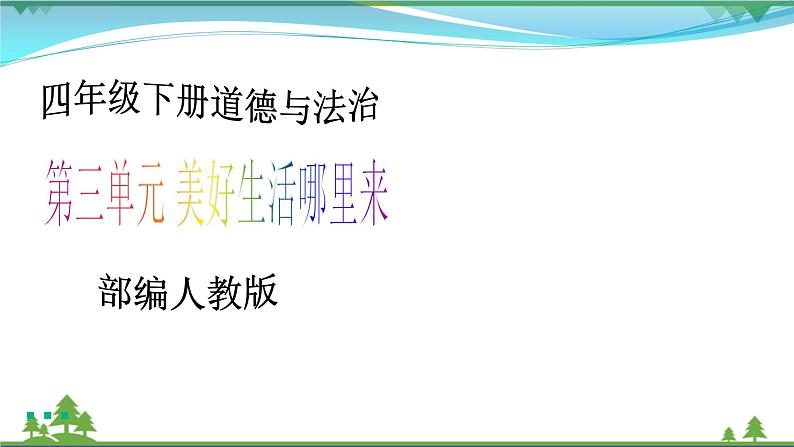 四年级下册道德与法治

第三单元 美好生活哪里来

部编人教版